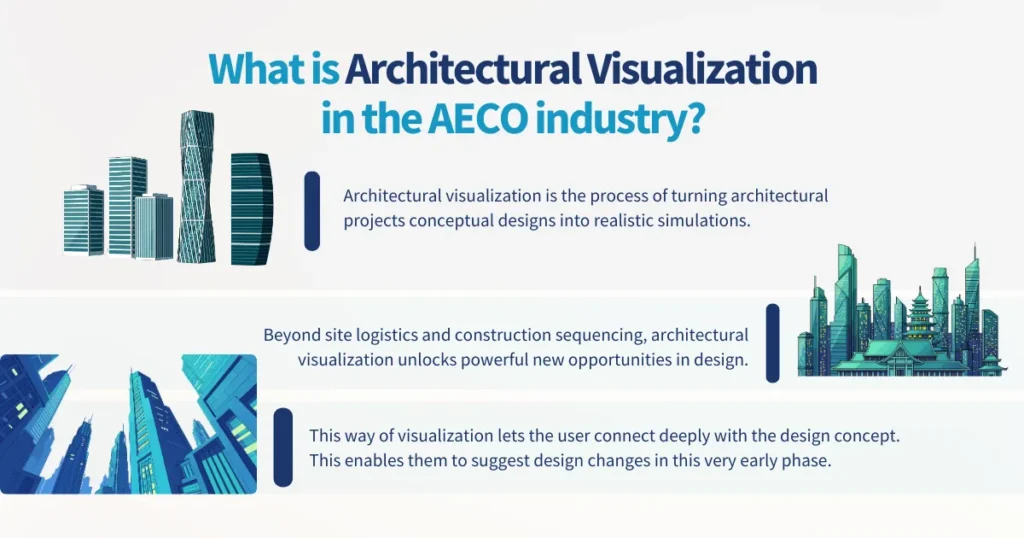 What is Architectural Visualization in the AECO industry?

Architectural visualization is the process of turning architectural projects conceptual designs into realistic simulations.

Beyond site logistics and construction sequencing, architectural visualization unlocks powerful new opportunities in design.

This way of visualization lets the user connect deeply with the design concept. This enables them to suggest design changes in this very early phase.